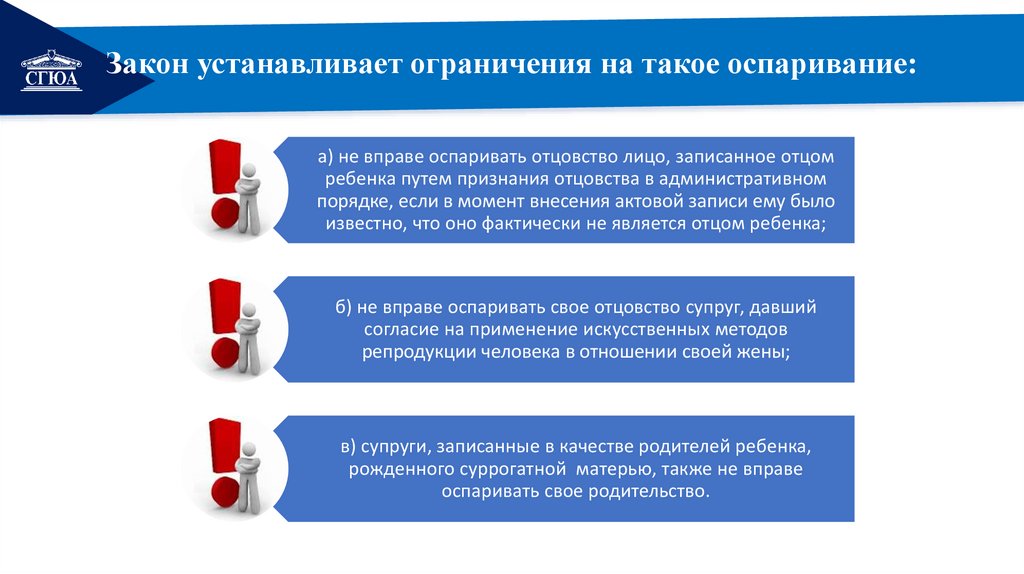 СГЮА

Закон устанавливает ограничения на такое оспаривание:

а) не вправе оспаривать отцовство лицо, записанное отцом ребенка путем признания отцовства в административном порядке, если в момент внесения актовой записи ему было известно, что оно фактически не является отцом ребенка;

б) не вправе оспаривать свое отцовство супруг, давший согласие на применение искусственных методов репродукции человека в отношении своей жены;

в) супруги, записанные в качестве родителей ребенка, рожденного суррогатной матерью, также не вправе оспаривать свое родительство.